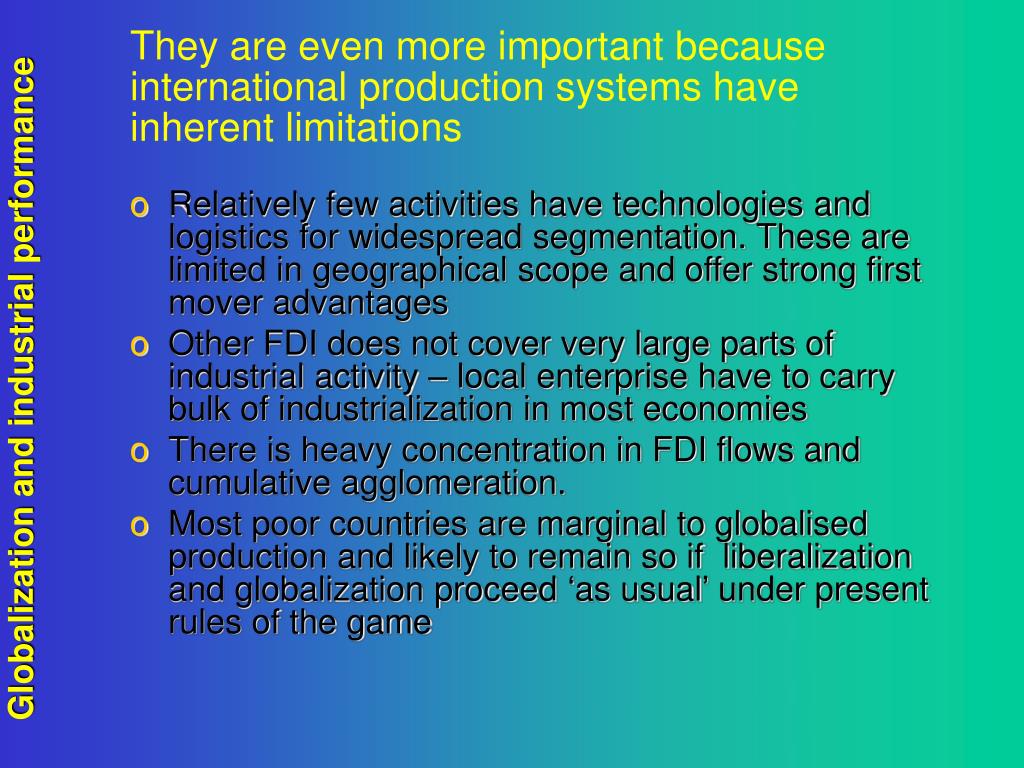 Globalization and industrial performance

They are even more important because international production systems have inherent limitations

o Relatively few activities have technologies and logistics for widespread segmentation. These are limited in geographical scope and offer strong first mover advantages
o Other FDI does not cover very large parts of industrial activity – local enterprise have to carry bulk of industrialization in most economies
o There is heavy concentration in FDI flows and cumulative agglomeration.
o Most poor countries are marginal to globalised production and likely to remain so if liberalization and globalization proceed ‘as usual’ under present rules of the game